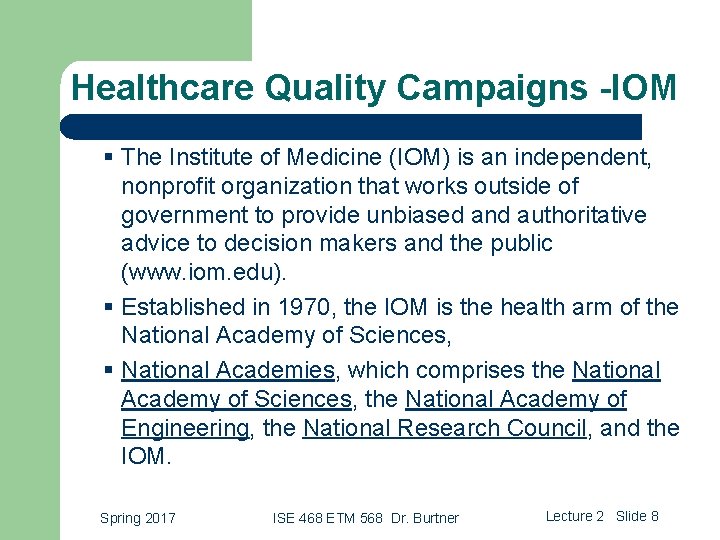 Healthcare Quality Campaigns -IOM

▪ The Institute of Medicine (IOM) is an independent, nonprofit organization that works outside of government to provide unbiased and authoritative advice to decision makers and the public (www.iom.edu).

▪ Established in 1970, the IOM is the health arm of the National Academy of Sciences,

▪ National Academies, which comprises the National Academy of Sciences, the National Academy of Engineering, the National Research Council, and the IOM.

Spring 2017 ISE 468 ETM 568 Dr. Burtner Lecture 2 Slide 8